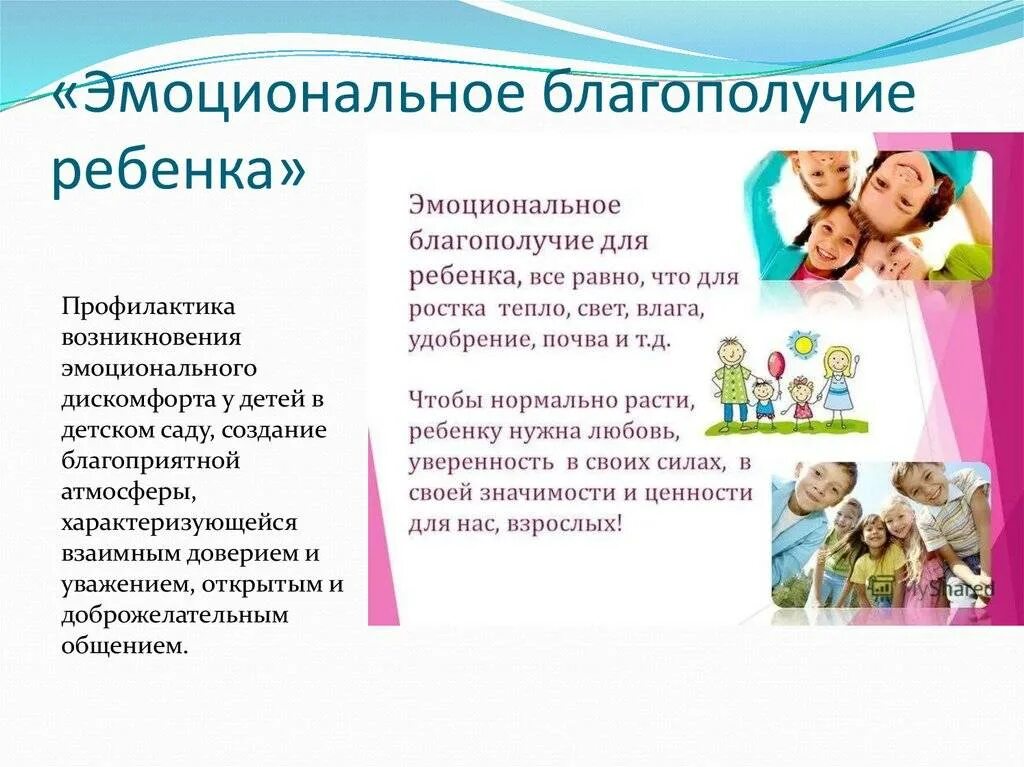 «Эмоциональное благополучие ребенка»

Профилактика возникновения эмоционального дискомфорта у детей в детском саду, создание благоприятной атмосферы, характеризующейся взаимным доверием и уважением, открытым и доброжелательным общением.

Эмоциональное благополучие для ребенка, все равно, что для ростка тепло, свет, влага, удобрение, почва и т.д.

Чтобы нормально расти, ребенку нужна любовь, уверенность в своих силах, в своей значимости и ценности для нас, взрослых!

MyShared